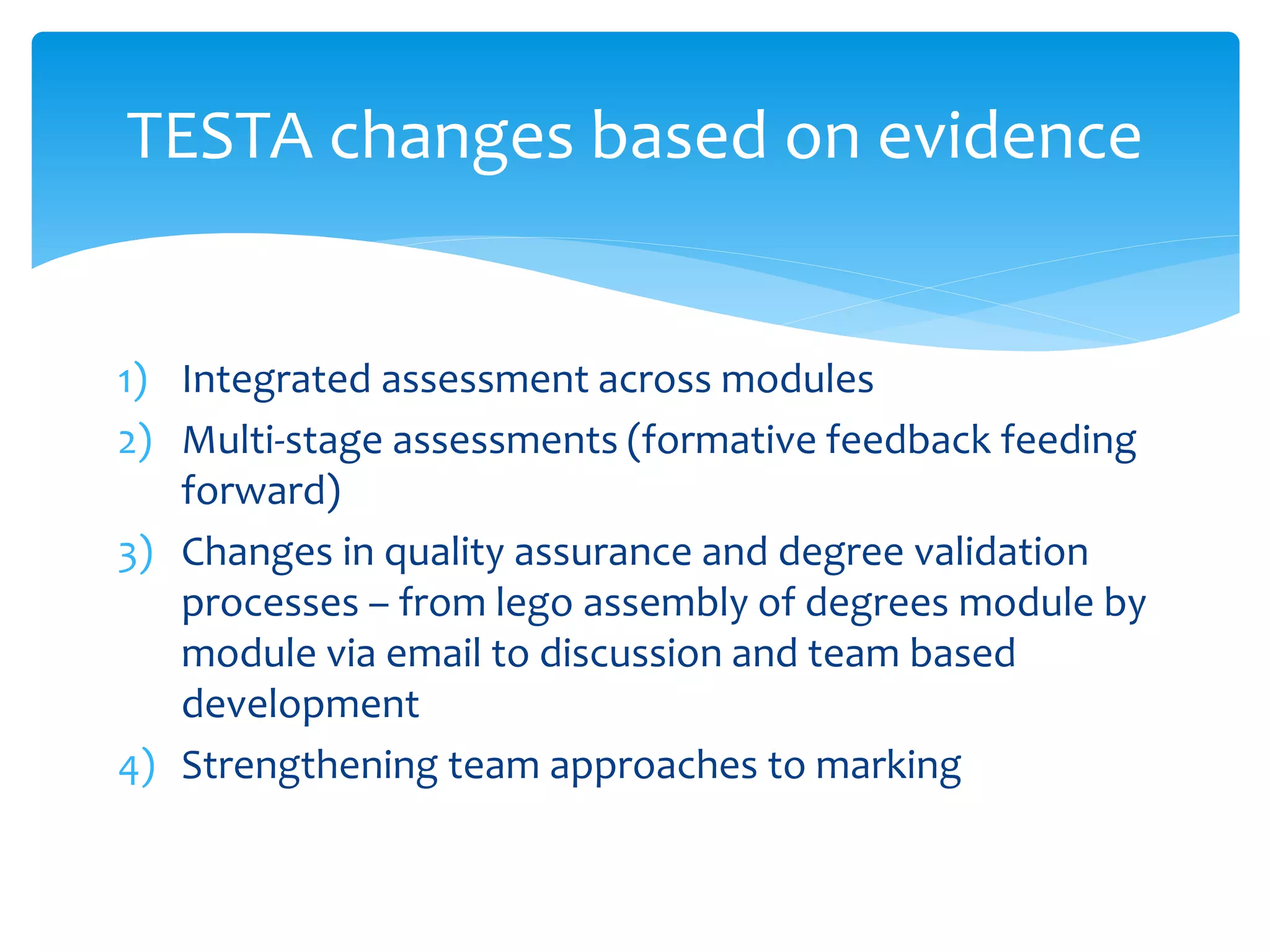 TESTA changes based on evidence

1) Integrated assessment across modules
2) Multi-stage assessments (formative feedback feeding forward)
3) Changes in quality assurance and degree validation processes – from lego assembly of degrees module by module via email to discussion and team based development
4) Strengthening team approaches to marking